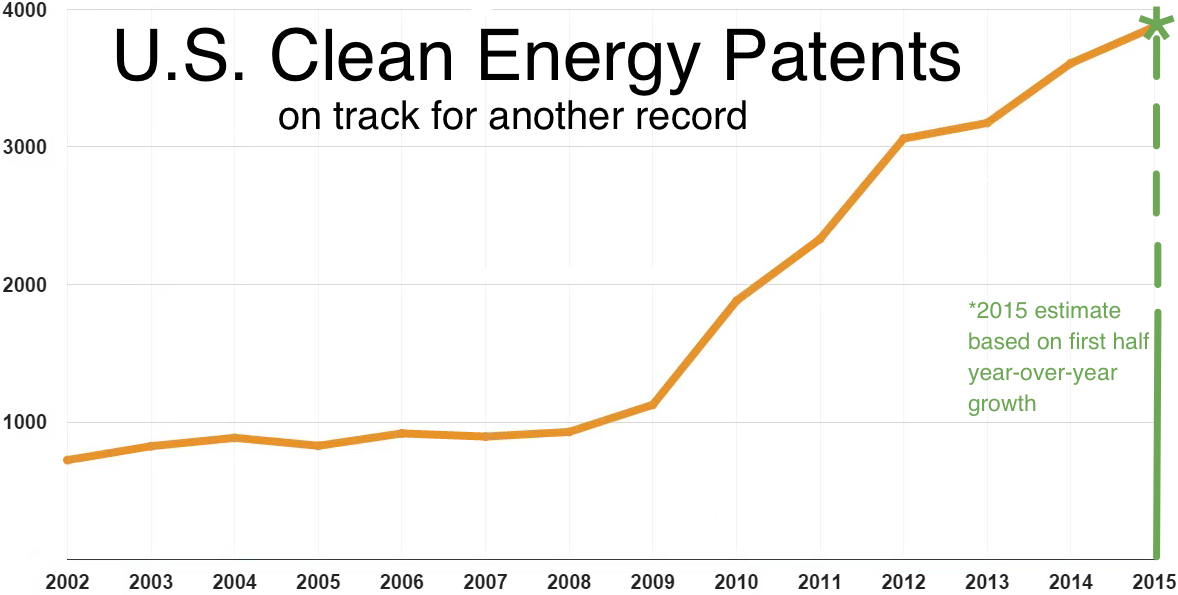 U.S. Clean Energy Patents
on track for another record

4000
3000
2000
1000

*

*2015 estimate based on first half year-over-year growth

2002 2003 2004 2005 2006 2007 2008 2009 2010 2011 2012 2013 2014 2015